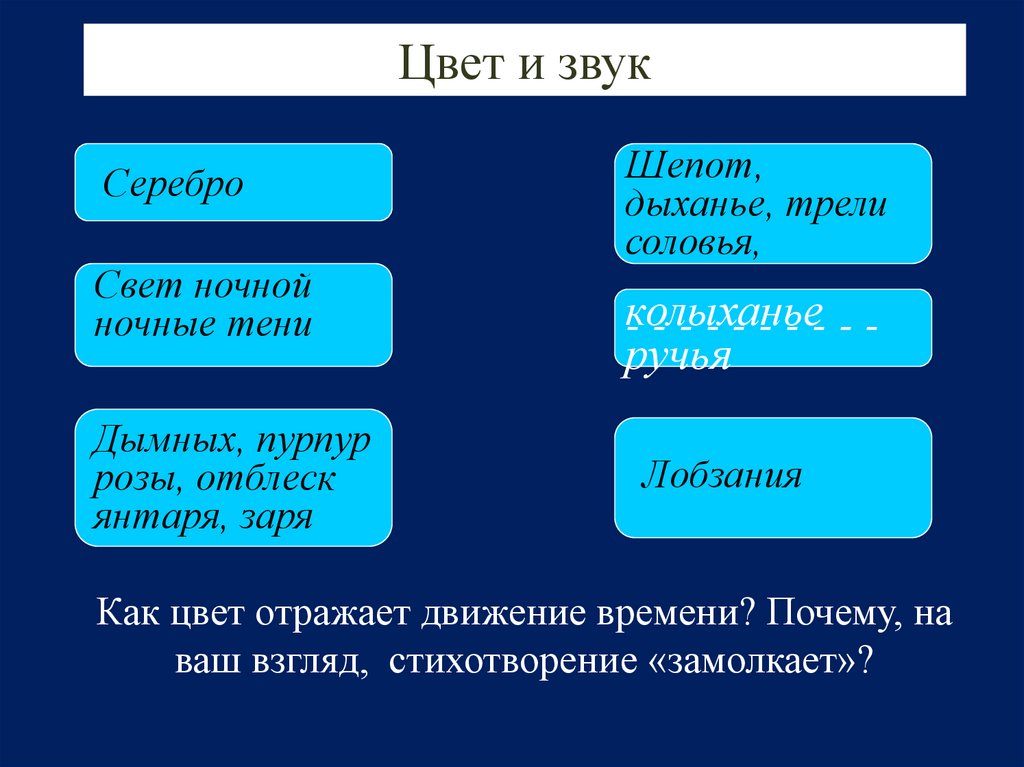 Цвет и звук

Серебро

Свет ночной ночные тени

Дымных, пурпур розы, отблеск янтаря, заря

Шепот, дыханье, трели соловья,

колыханье ручья

Лобзания

Как цвет отражает движение времени? Почему, на ваш взгляд, стихотворение «замолкает»?